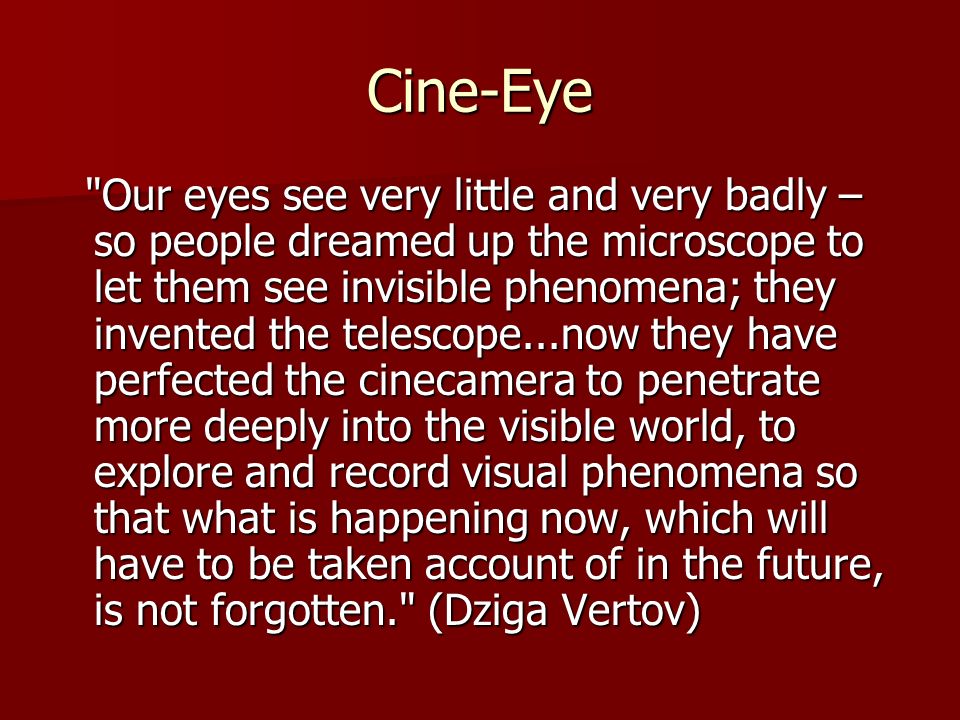 Cine-Eye

"Our eyes see very little and very badly – so people dreamed up the microscope to let them see invisible phenomena; they invented the telescope...now they have perfected the cinecamera to penetrate more deeply into the visible world, to explore and record visual phenomena so that what is happening now, which will have to be taken account of in the future, is not forgotten." (Dziga Vertov)